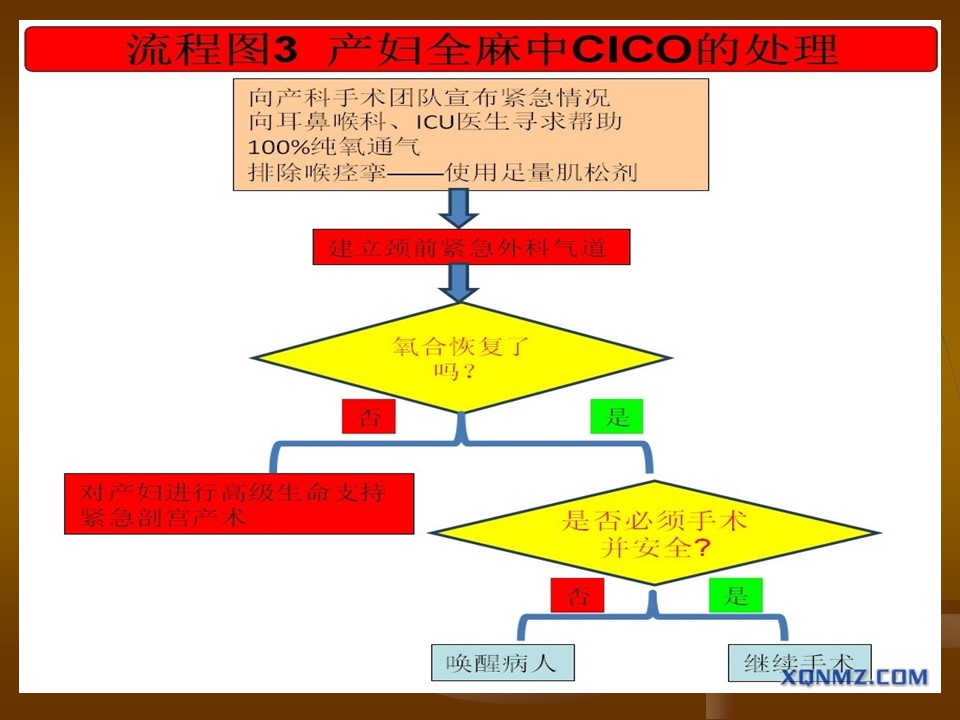 流程图3 产妇全麻中CICO的处理

向产科手术团队宣布紧急情况
向耳鼻喉科、ICU医生寻求帮助
100%纯氧通气
排除喉痉挛——使用足量肌松剂

建立颈前紧急外科气道

氧合恢复了吗？

否

是

对产妇进行高级生命支持
紧急剖宫产术

是否必须手术并安全？

否

是

唤醒病人

继续手术

XQNMZ.COM